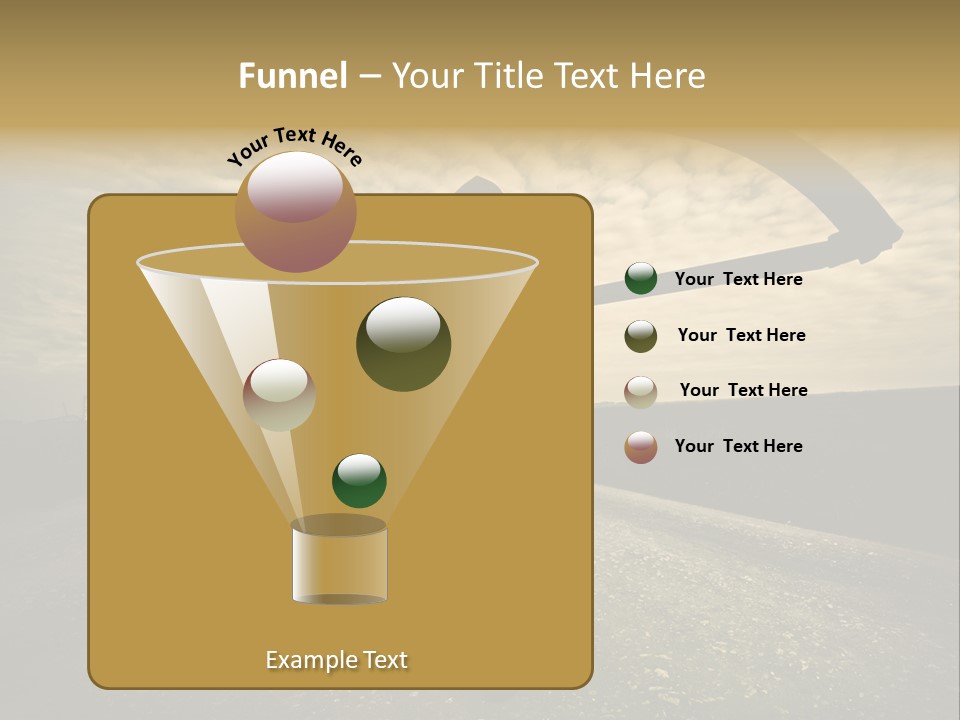 Funnel – Your Title Text Here

Your Text Here

Your Text Here

Your Text Here

Your Text Here

Your Text Here

Example Text